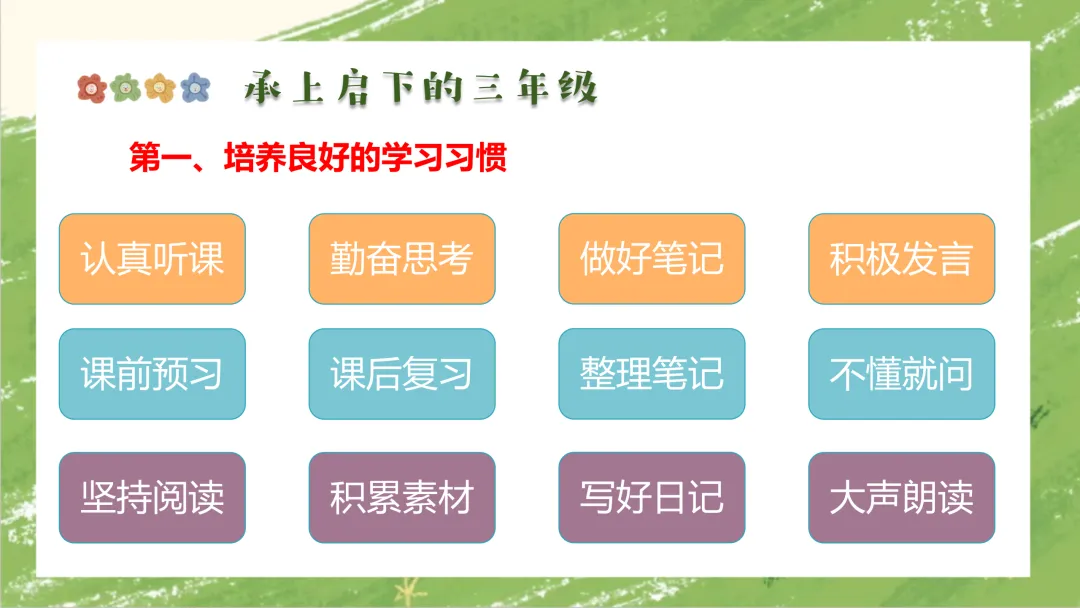 承上启下的三年级

第一、培养良好的学习习惯

认真听课 勤奋思考 做好笔记 积极发言

课前预习 课后复习 整理笔记 不懂就问

坚持阅读 积累素材 写好日记 大声朗读